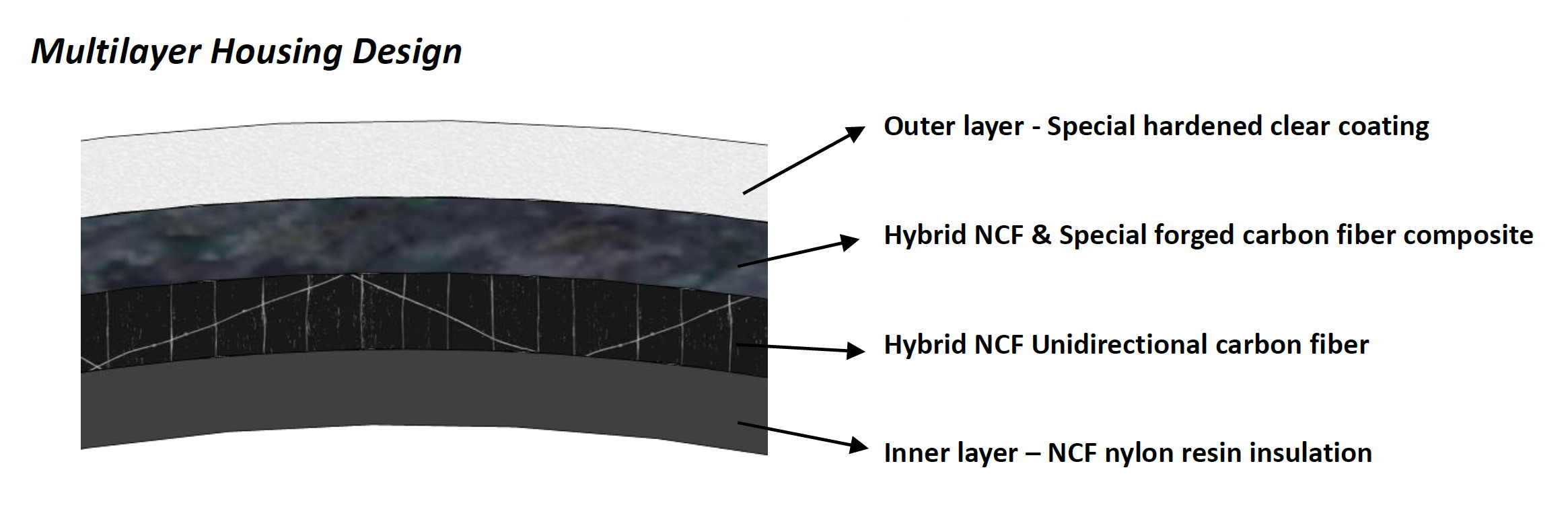 Multilayer Housing Design

Outer layer - Special hardened clear coating

Hybrid NCF & Special forged carbon fiber composite

Hybrid NCF Unidirectional carbon fiber

Inner layer – NCF nylon resin insulation